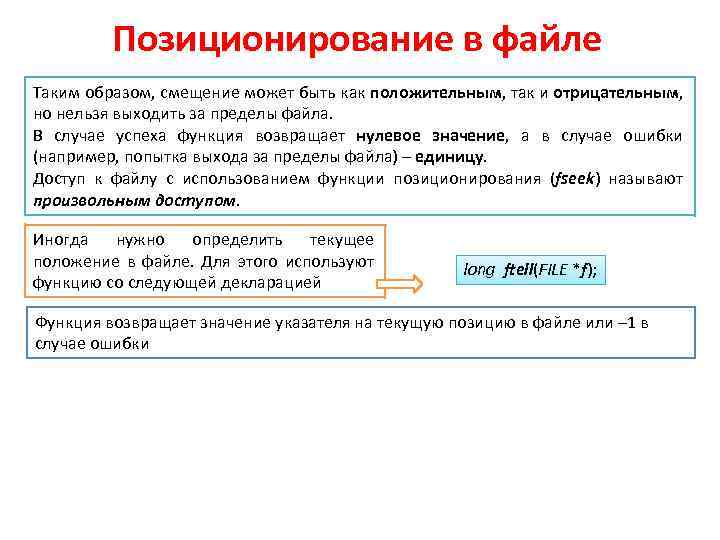 Позиционирование в файле

Таким образом, смещение может быть как положительным, так и отрицательным, но нельзя выходить за пределы файла.
В случае успеха функция возвращает нулевое значение, а в случае ошибки (например, попытка выхода за пределы файла) – единицу.
Доступ к файлу с использованием функции позиционирования (fseek) называют произвольным доступом.

Иногда нужно определить текущее положение в файле. Для этого используют функцию со следующей декларацией

long ftell(FILE *f);

Функция возвращает значение указателя на текущую позицию в файле или –1 в случае ошибки